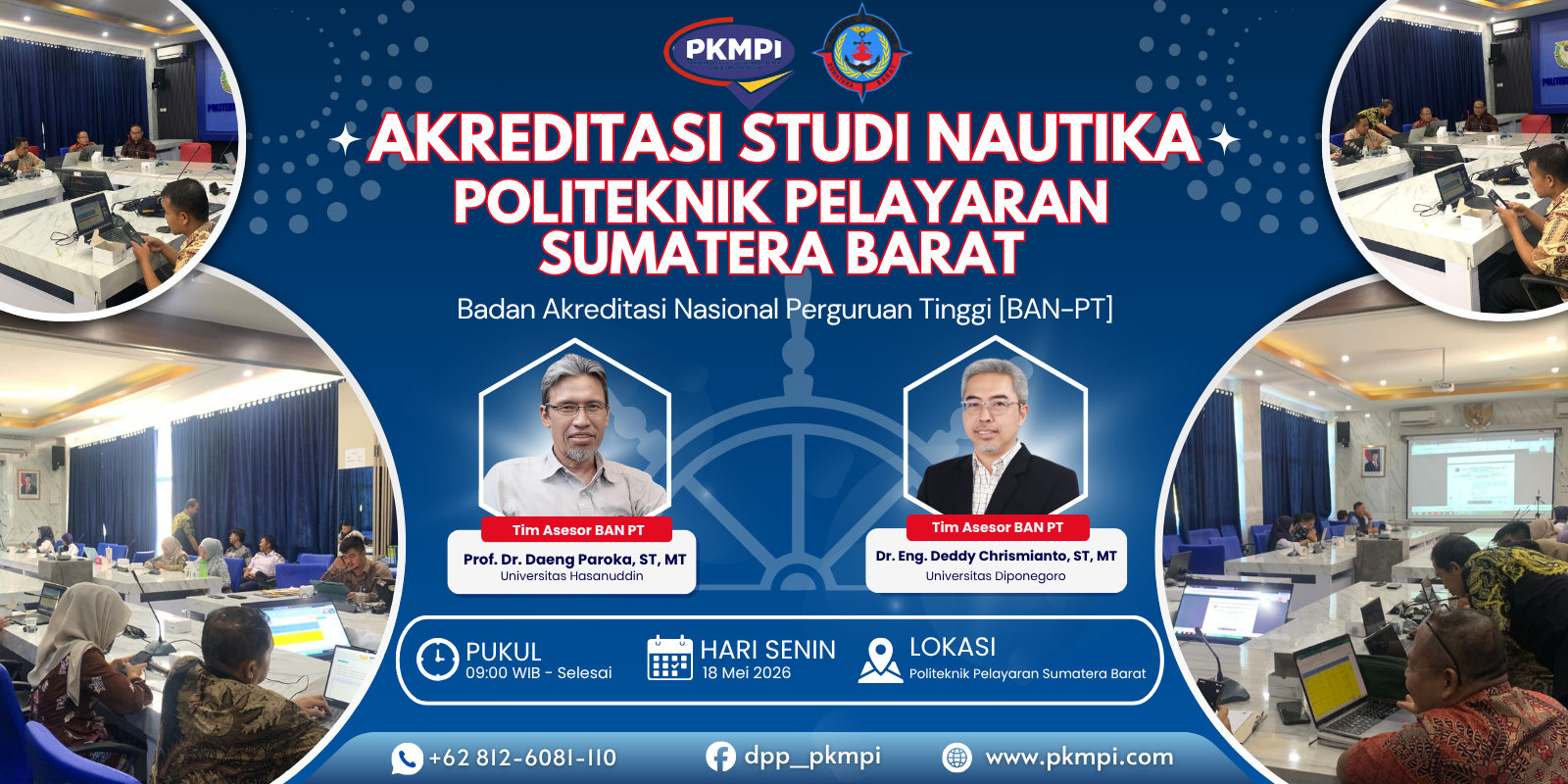 PKMPI

AKREDITASI STUDI NAUTIKA
POLITEKNIK PELAYARAN SUMATERA BARAT

Badan Akreditasi Nasional Perguruan Tinggi [BAN-PT]

Tim Asesor BAN PT
Prof. Dr. Daeng Paroka, ST, MT
Universitas Hasanuddin

Tim Asesor BAN PT
Dr. Eng. Deddy Chrismianto, ST, MT
Universitas Diponegoro

PUKUL
09:00 WIB - Selesai

HARI SENIN
18 Mei 2026

LOKASI
Politeknik Pelayaran Sumatera Barat

+62 812-6081-110
dpp_pkmpi
www.pkmpi.com